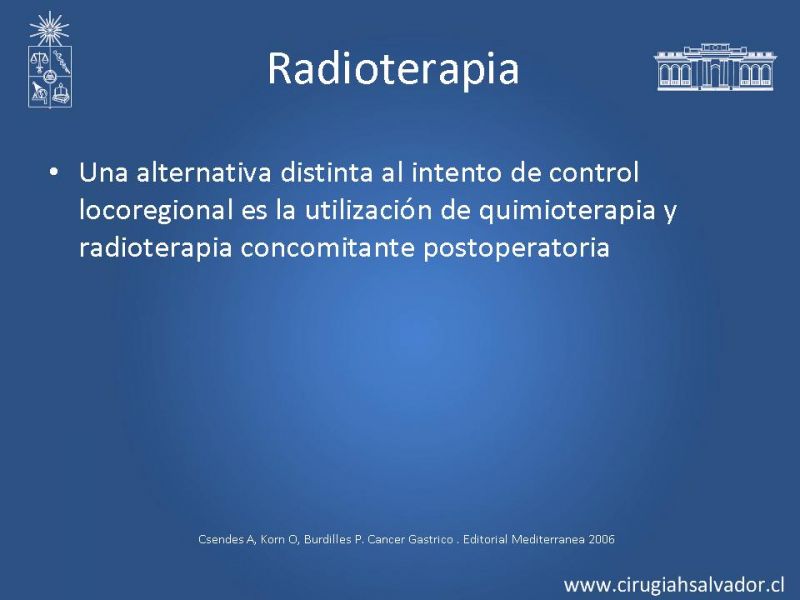 Radioterapia

• Una alternativa distinta al intento de control locoregional es la utilización de quimioterapia y radioterapia concomitante postoperatoria

Csendes A, Korn O, Burdilles P. Cancer Gastrico . Editorial Mediterranea 2006

www.cirugiahsalvador.cl